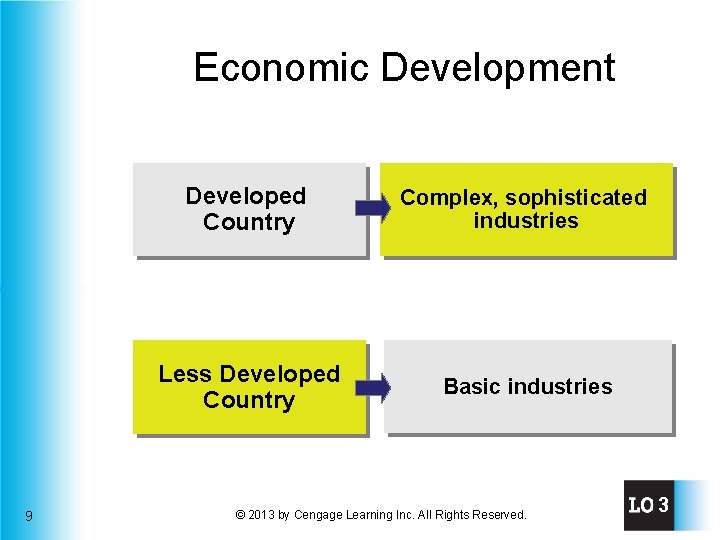 Economic Development

Developed Country

Complex, sophisticated industries

Less Developed Country

Basic industries

9

© 2013 by Cengage Learning Inc. All Rights Reserved.

LO 3